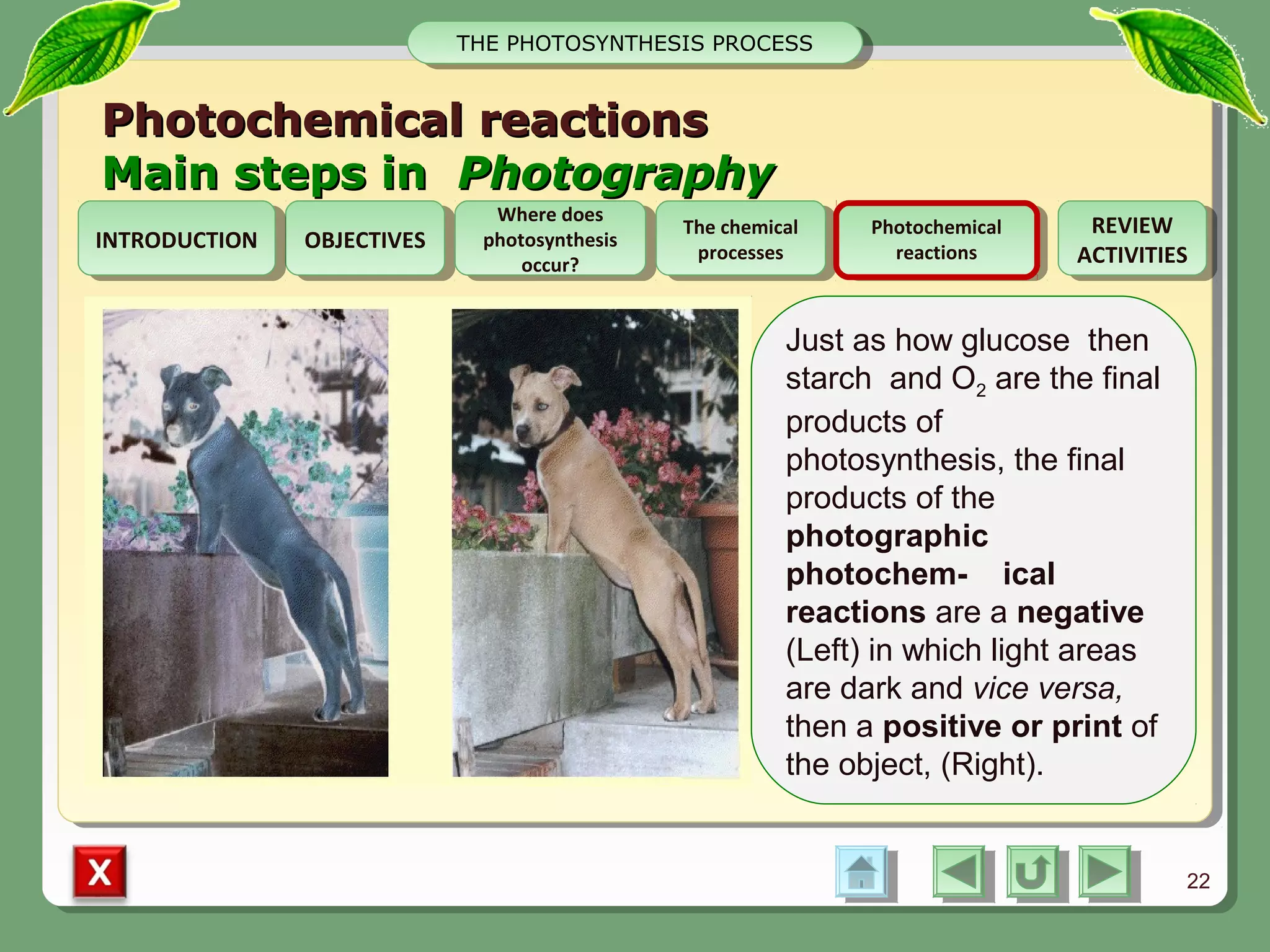 THE PHOTOSYNTHESIS PROCESS

Photochemical reactions
Main steps in Photography

INTRODUCTION

OBJECTIVES

Where does photosynthesis occur?

The chemical processes

Photochemical reactions

REVIEW ACTIVITIES

Just as how glucose then starch and $O_2$ are the final products of photosynthesis, the final products of the photographic photochem- ical reactions are a negative (Left) in which light areas are dark and vice versa, then a positive or print of the object, (Right).

X

22